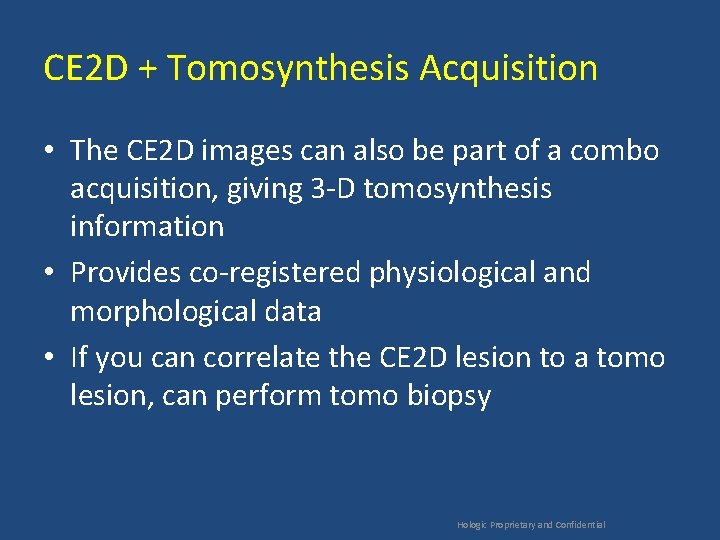 CE2D + Tomosynthesis Acquisition

• The CE2D images can also be part of a combo acquisition, giving 3-D tomosynthesis information

• Provides co-registered physiological and morphological data

• If you can correlate the CE2D lesion to a tomo lesion, can perform tomo biopsy

Hologic Proprietary and Confidential